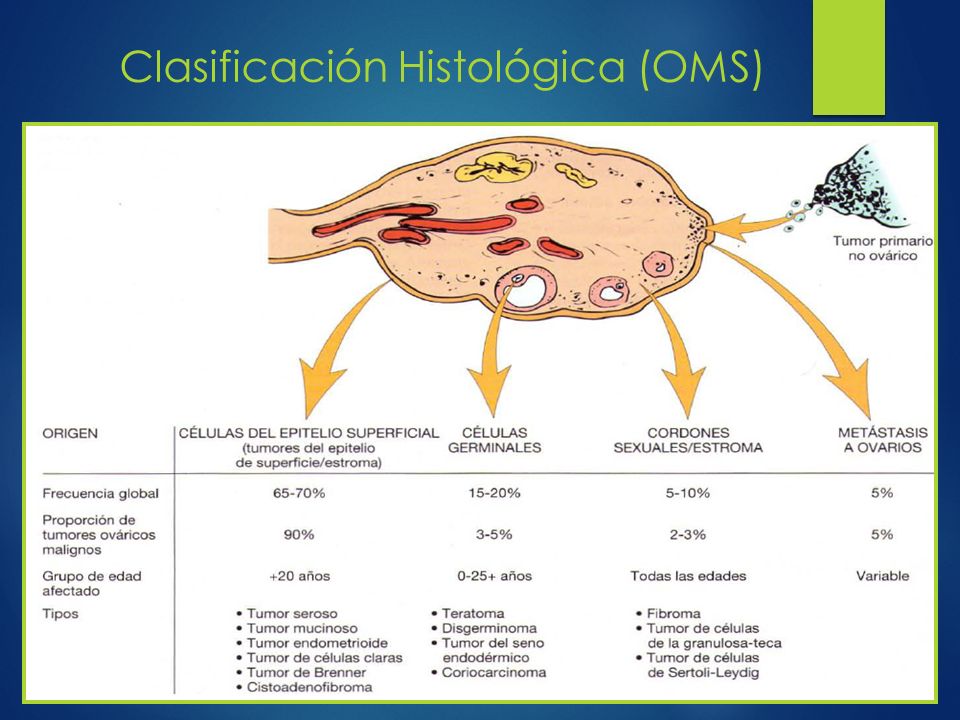 Clasificación Histológica (OMS)

Tumor primario no ovárico

| ORIGEN | CÉLULAS DEL EPITELIO SUPERFICIAL (tumores del epitelio de superficie/estroma) | CÉLULAS GERMINALES | CORDONES SEXUALES/ESTROMA | METÁSTASIS A OVARIOS |
|---|---|---|---|---|
| Frecuencia global | 65-70% | 15-20% | 5-10% | 5% |
| Proporción de tumores ováricos malignos | 90% | 3-5% | 2-3% | 5% |
| Grupo de edad afectado | +20 años | 0-25+ años | Todas las edades | Variable |
| Tipos | • Tumor seroso • Tumor mucinoso • Tumor endometrioide • Tumor de células claras • Tumor de Brenner • Cistoadenofibroma | • Teratoma • Disgerminoma • Tumor del seno endodérmico • Coriocarcinoma | • Fibroma • Tumor de células de la granulosa-teca • Tumor de células de Sertoli-Leydig | |